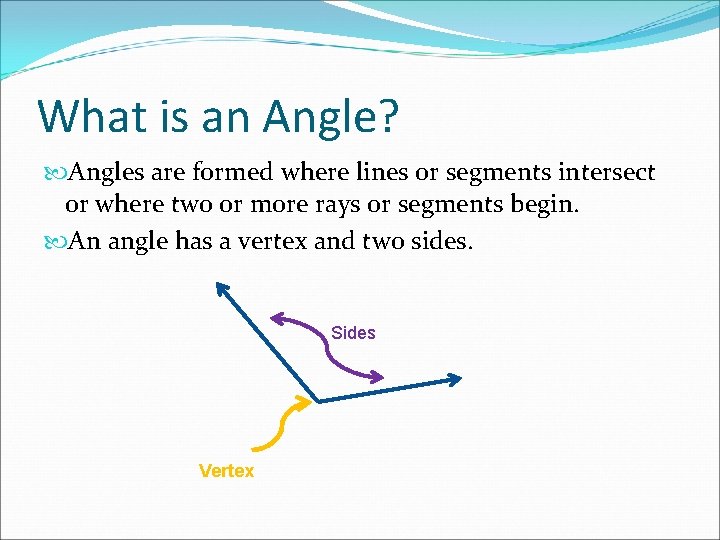 What is an Angle?

Angles are formed where lines or segments intersect or where two or more rays or segments begin.

An angle has a vertex and two sides.

Sides

Vertex